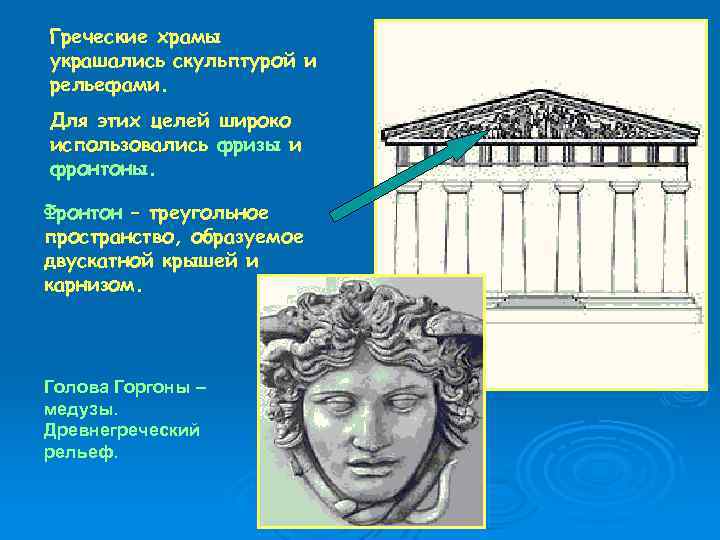 Греческие храмы украшались скульптурой и рельефами.

Для этих целей широко использовались фризы и фронтоны.

Фронтон – треугольное пространство, образуемое двускатной крышей и карнизом.

Голова Горгоны – медузы. Древнегреческий рельеф.